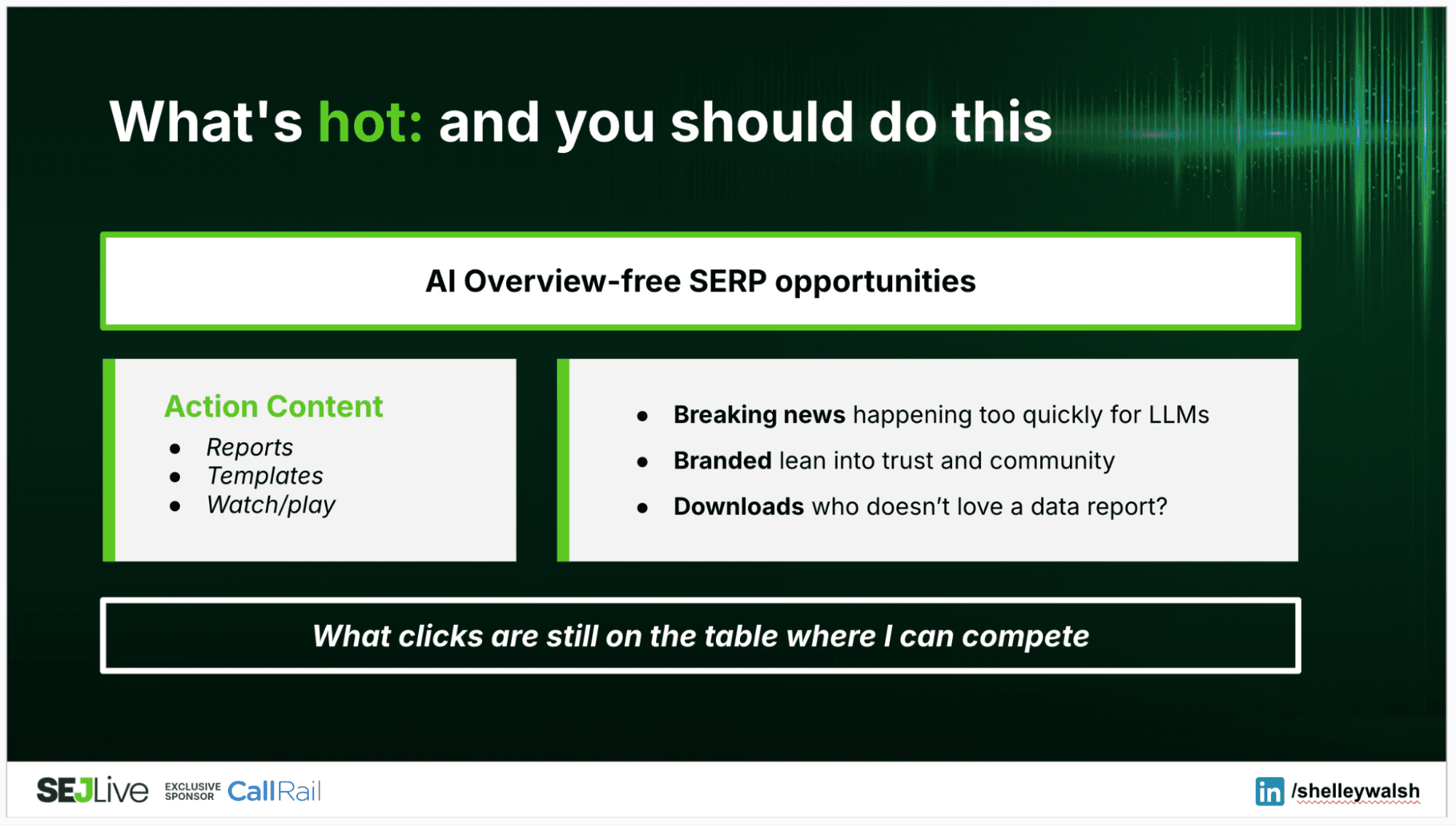 What's hot: and you should do this

AI Overview-free SERP opportunities

Action Content
- Reports
- Templates
- Watch/play

- Breaking news happening too quickly for LLMs
- Branded lean into trust and community
- Downloads who doesn't love a data report?

What clicks are still on the table where I can compete

SEJLive EXCLUSIVE SPONSOR CallRail

in /shelleywalsh